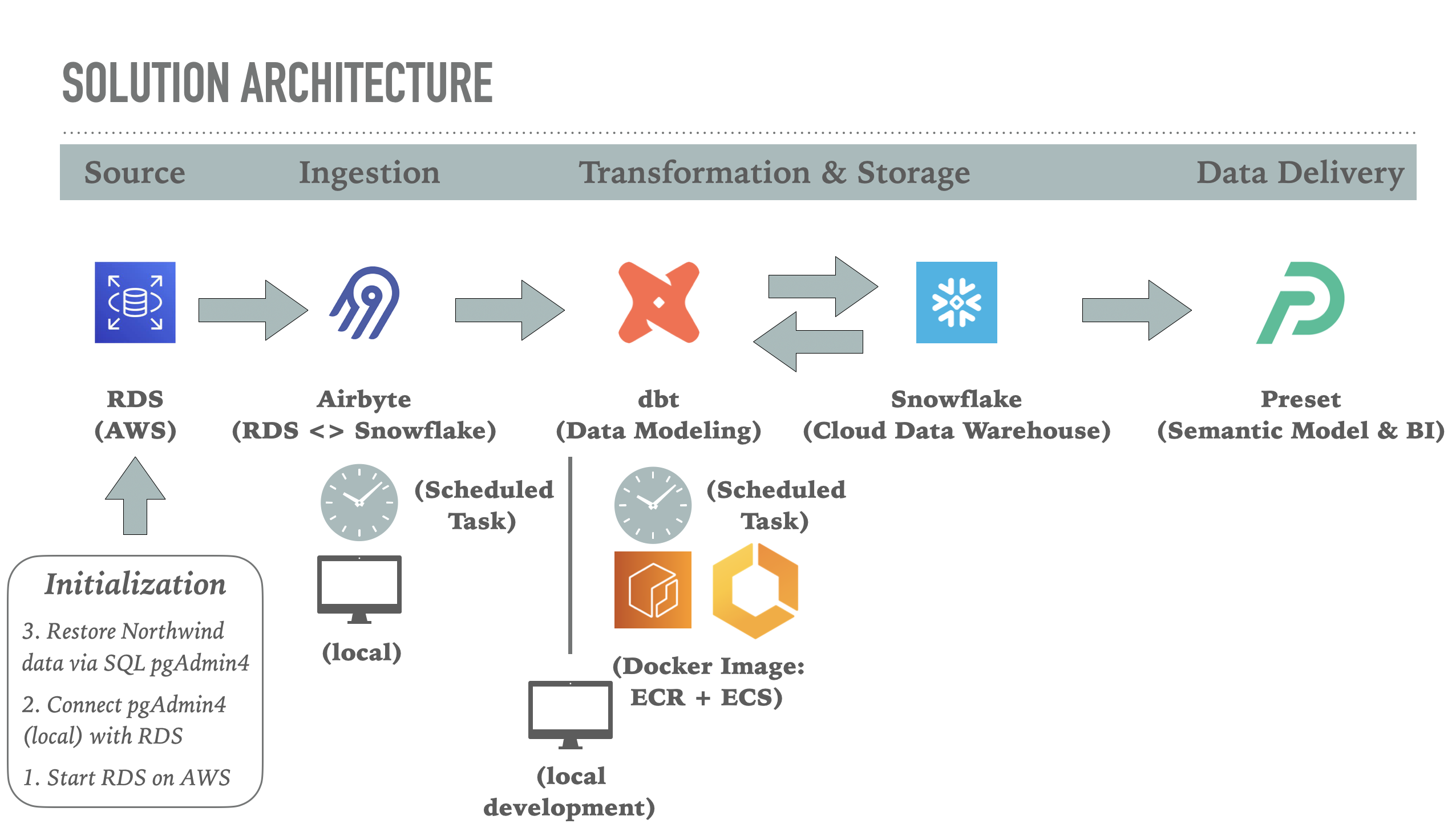 SOLUTION ARCHITECTURE

Source Ingestion Transformation & Storage Data Delivery

RDS
(AWS)

Airbyte
(RDS <> Snowflake)

dbt
(Data Modeling)

Snowflake
(Cloud Data Warehouse)

Preset
(Semantic Model & BI)

(Scheduled Task)

(local)

(Scheduled Task)

(Docker Image: ECR + ECS)

(local development)

Initialization

3. Restore Northwind data via SQL pgAdmin4

2. Connect pgAdmin4 (local) with RDS

1. Start RDS on AWS